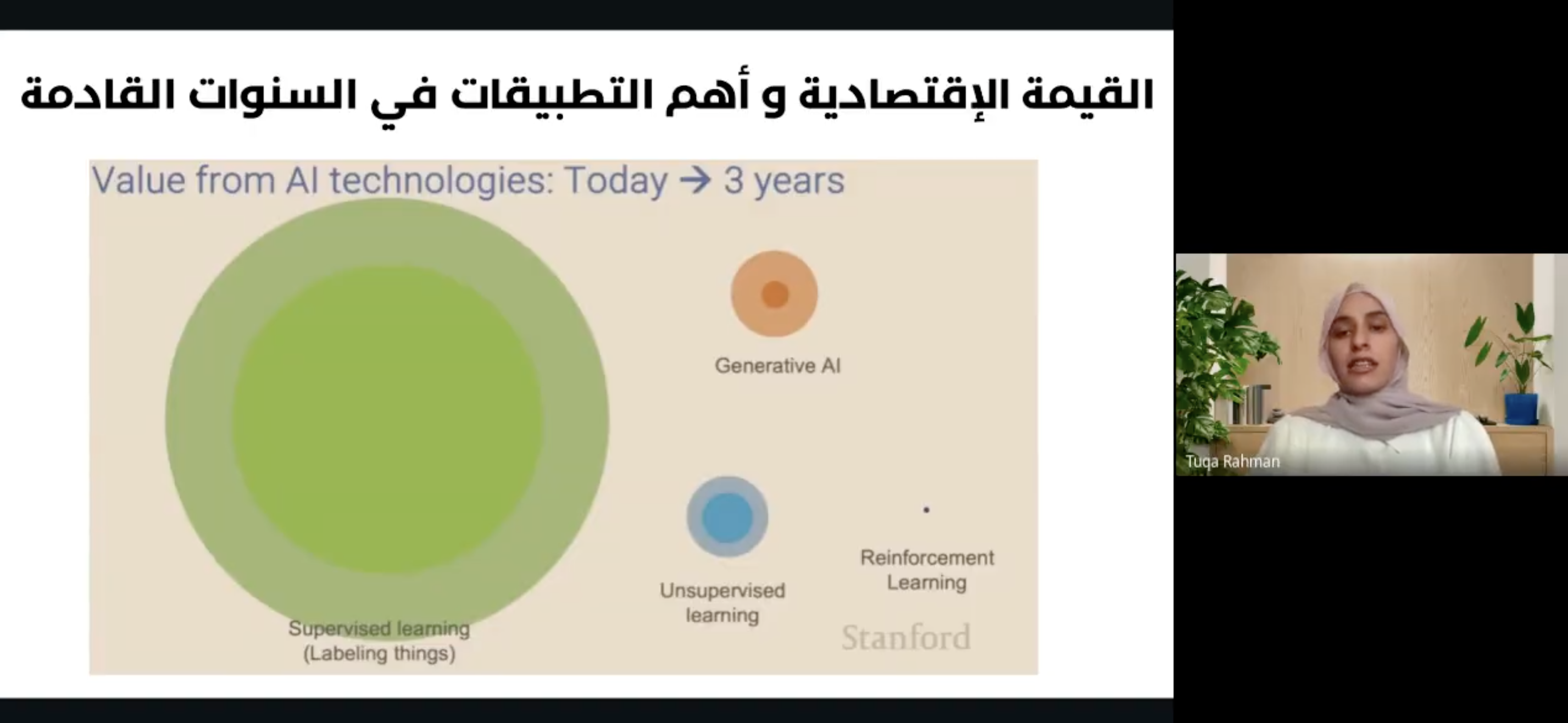 القيمة الإقتصادية و أهم التطبيقات في السنوات القادمة

Value from AI technologies: Today → 3 years

Generative AI

Supervised learning
(Labeling things)

Unsupervised learning

Reinforcement Learning

Stanford

Tuqa Rahman